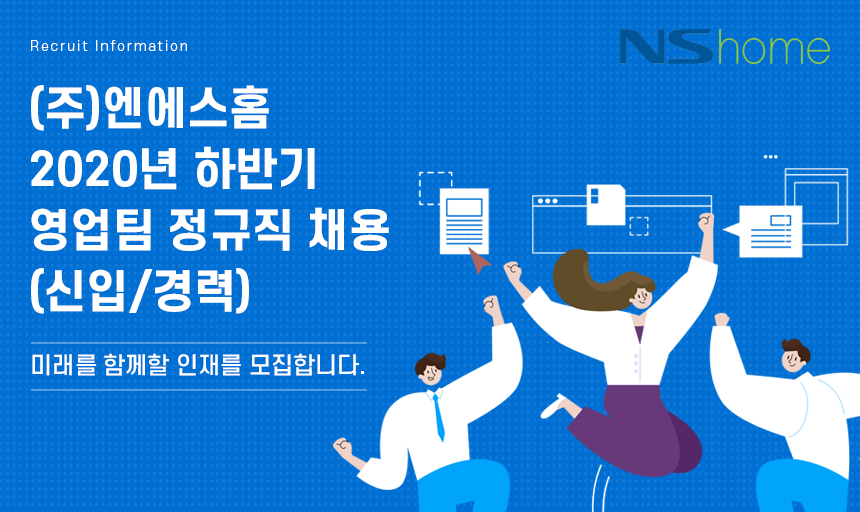 Recruit Information

NShome

(주)엔에스홈
2020년 하반기
영업팀 정규직 채용
(신입/경력)

미래를 함께할 인재를 모집합니다.